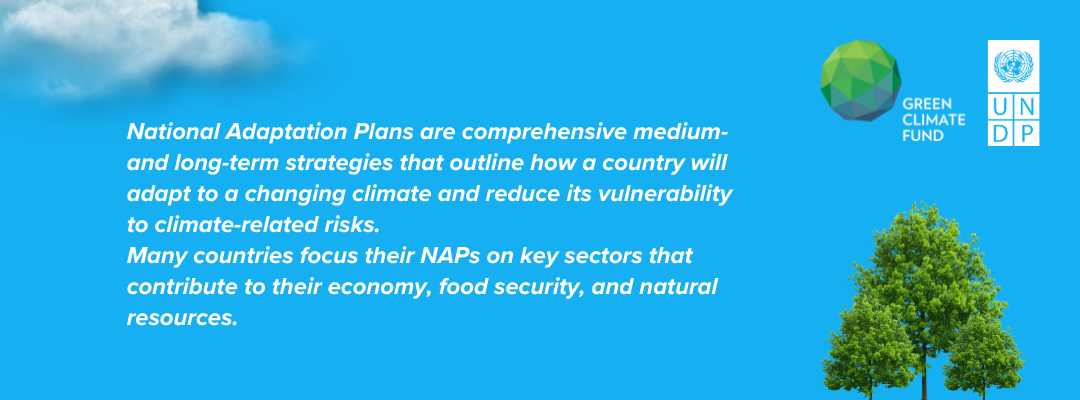 GREEN
CLIMATE
FUND

U N
D P

National Adaptation Plans are comprehensive medium- and long-term strategies that outline how a country will adapt to a changing climate and reduce its vulnerability to climate-related risks.
Many countries focus their NAPs on key sectors that contribute to their economy, food security, and natural resources.